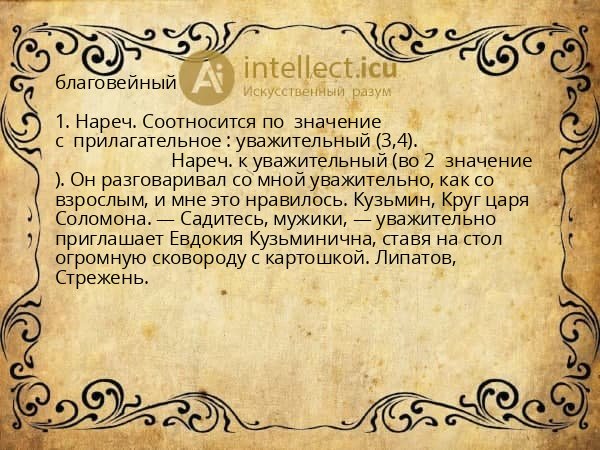 благовейный

Ai intellect.icu
Искусственный разум

1. Нареч. Соотносится по значение с прилагательное : уважительный (3,4).
Нареч. к уважительный (во 2 значение ). Он разговаривал со мной уважительно, как со взрослым, и мне это нравилось. Кузьмин, Круг царя Соломона. — Садитесь, мужики, — уважительно приглашает Евдокия Кузьминична, ставя на стол огромную сковороду с картошкой. Липатов, Стрежень.